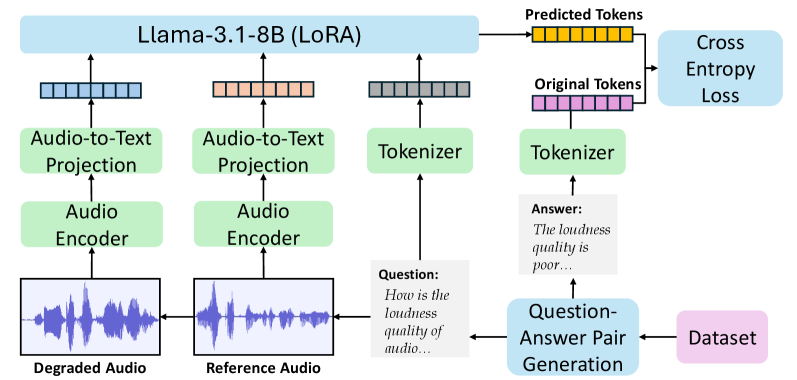 Llama-3.1-8B (LoRA)

Predicted Tokens

Cross Entropy Loss

Original Tokens

Audio-to-Text Projection

Audio-to-Text Projection

Tokenizer

Tokenizer

Audio Encoder

Audio Encoder

Answer:
The loudness quality is poor…

Question:
How is the loudness quality of audio…

Question-Answer Pair Generation

Dataset

Degraded Audio

Reference Audio